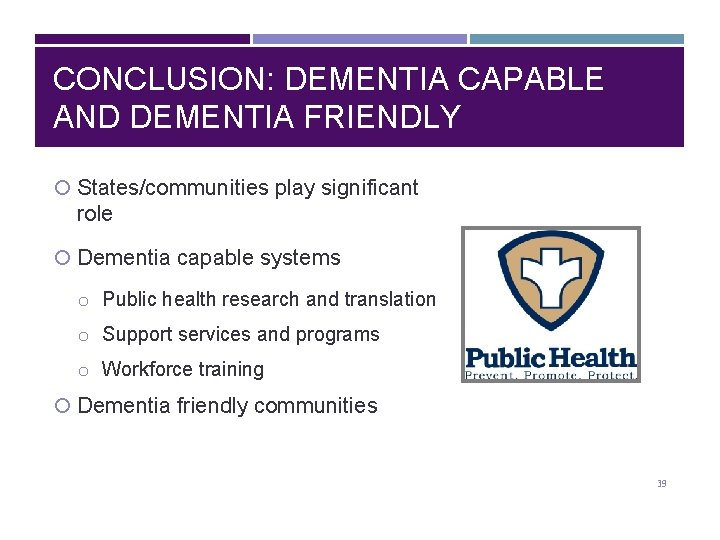 CONCLUSION: DEMENTIA CAPABLE AND DEMENTIA FRIENDLY

States/communities play significant role

Dementia capable systems

Public health research and translation

Support services and programs

Workforce training

Dementia friendly communities

Public Health
Prevent. Promote. Protect.

39